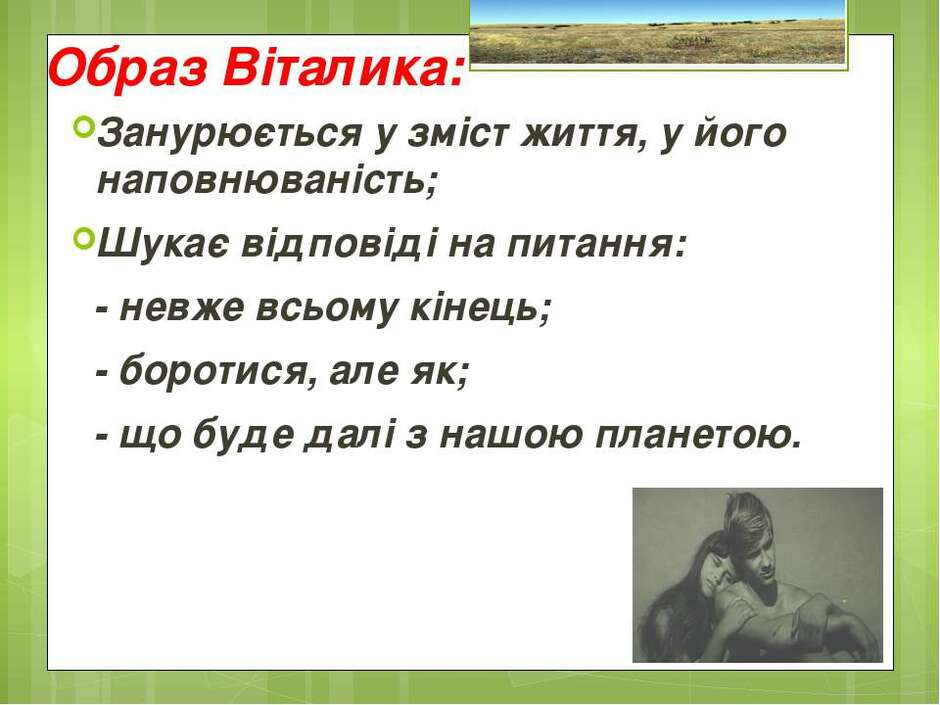 Образ Віталика:

Занурюється у зміст життя, у його наповнюваність;

Шукає відповіді на питання:

- невже всьому кінець;

- боротися, але як;

- що буде далі з нашою планетою.